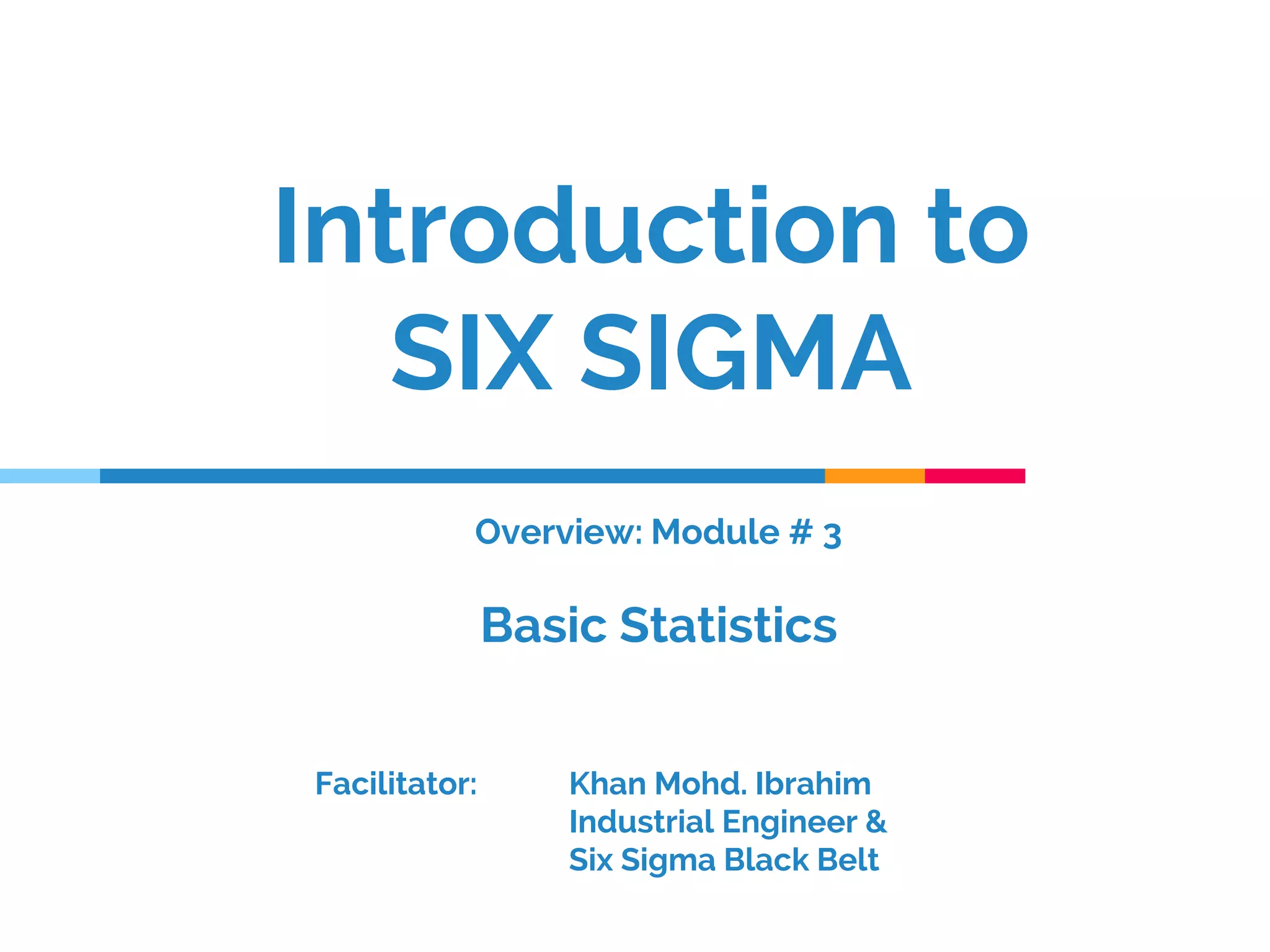 Introduction to SIX SIGMA

Overview: Module # 3

Basic Statistics

Facilitator: Khan Mohd. Ibrahim
Industrial Engineer &
Six Sigma Black Belt